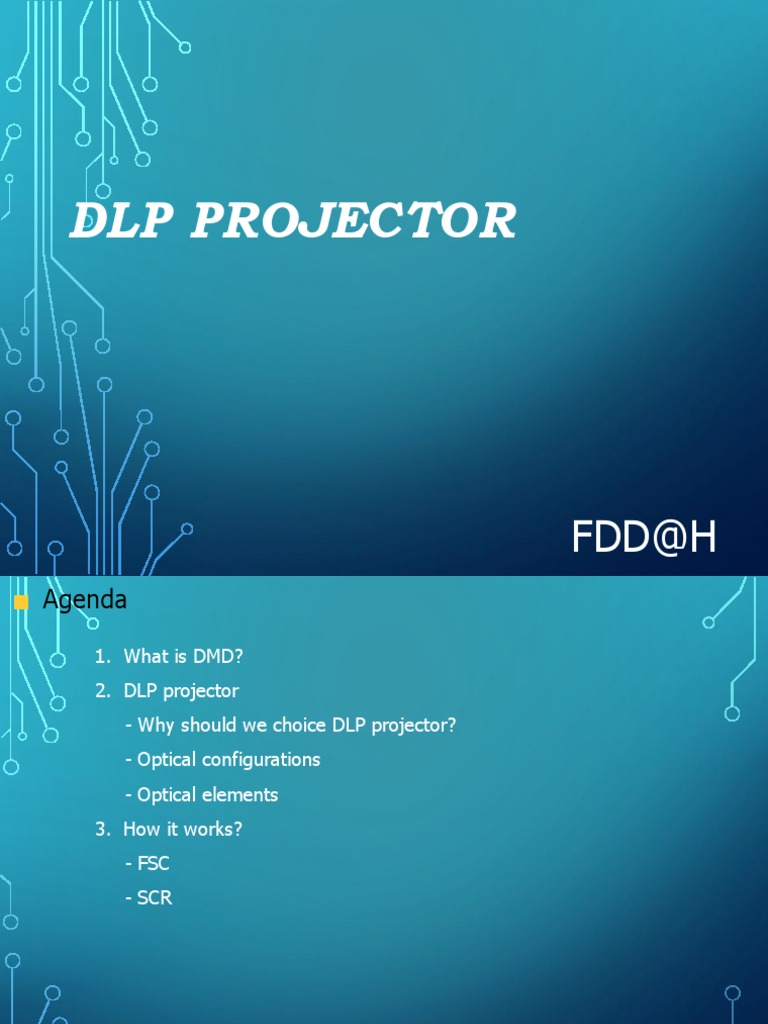 DLP PROJECTOR

FDD@H

Agenda

1. What is DMD?
2. DLP projector
- Why should we choice DLP projector?
- Optical configurations
- Optical elements
3. How it works?
- FSC
- SCR